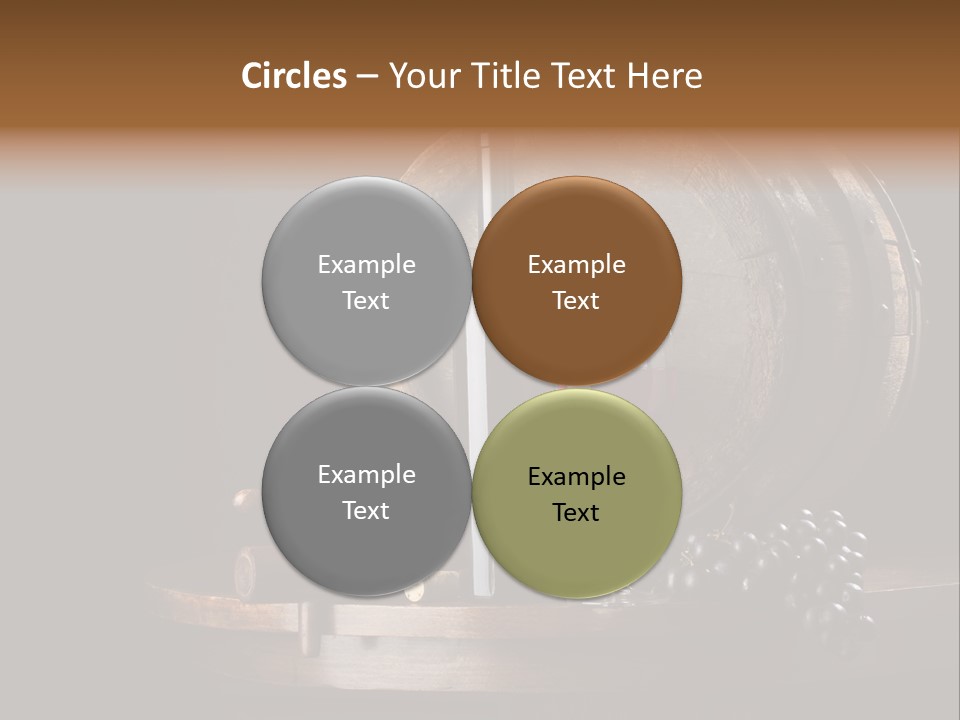 Circles – Your Title Text Here

Example Text

Example Text

Example Text

Example Text